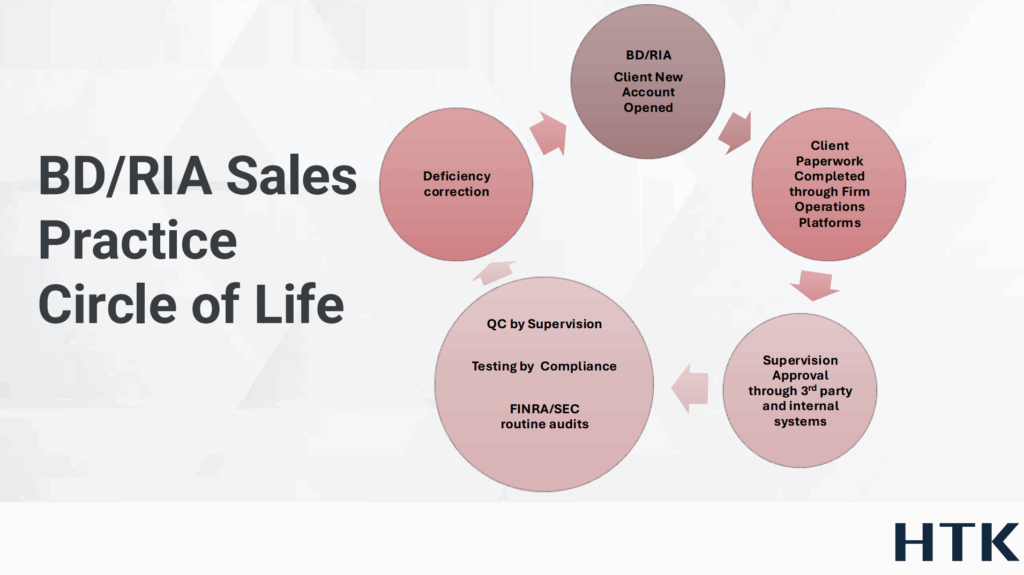 BD/RIA Sales Practice Circle of Life

BD/RIA

Client New Account Opened

Client Paperwork Completed through Firm Operations Platforms

Supervision Approval through 3$^{rd}$ party and internal systems

QC by Supervision

Testing by Compliance

FINRA/SEC routine audits

Deficiency correction

HTK